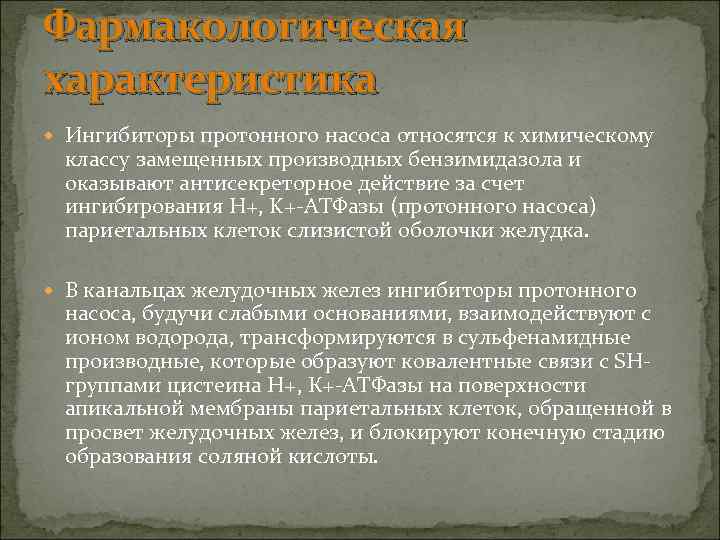 Фармакологическая характеристика

Ингибиторы протонного насоса относятся к химическому классу замещенных производных бензимидазола и оказывают антисекреторное действие за счет ингибирования Н+, К+-АТФазы (протонного насоса) париетальных клеток слизистой оболочки желудка.

В канальцах желудочных желез ингибиторы протонного насоса, будучи слабыми основаниями, взаимодействуют с ионом водорода, трансформируются в сульфенамидные производные, которые образуют ковалентные связи с SH-группами цистеина Н+, К+-АТФазы на поверхности апикальной мембраны париетальных клеток, обращенной в просвет желудочных желез, и блокируют конечную стадию образования соляной кислоты.